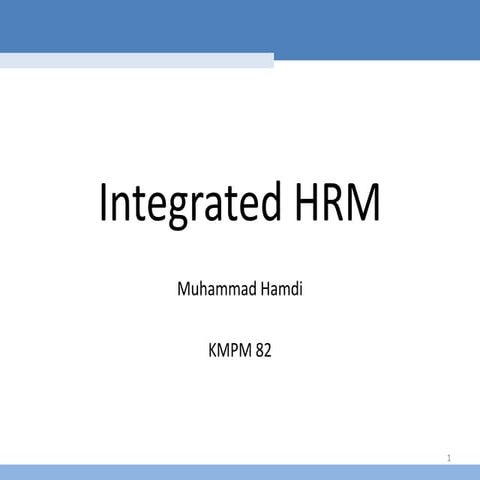 Integrated HRM

Muhammad Hamdi

KMPM 82

1